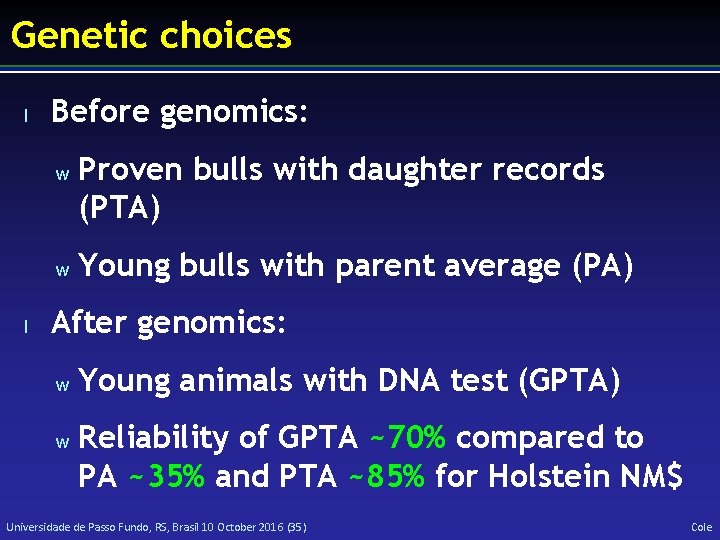 Genetic choices

l Before genomics:

w Proven bulls with daughter records (PTA)

w Young bulls with parent average (PA)

l After genomics:

w Young animals with DNA test (GPTA)

w Reliability of GPTA ~70% compared to PA ~35% and PTA ~85% for Holstein NM$

Universidade de Passo Fundo, RS, Brasil 10 October 2016 (35)

Cole